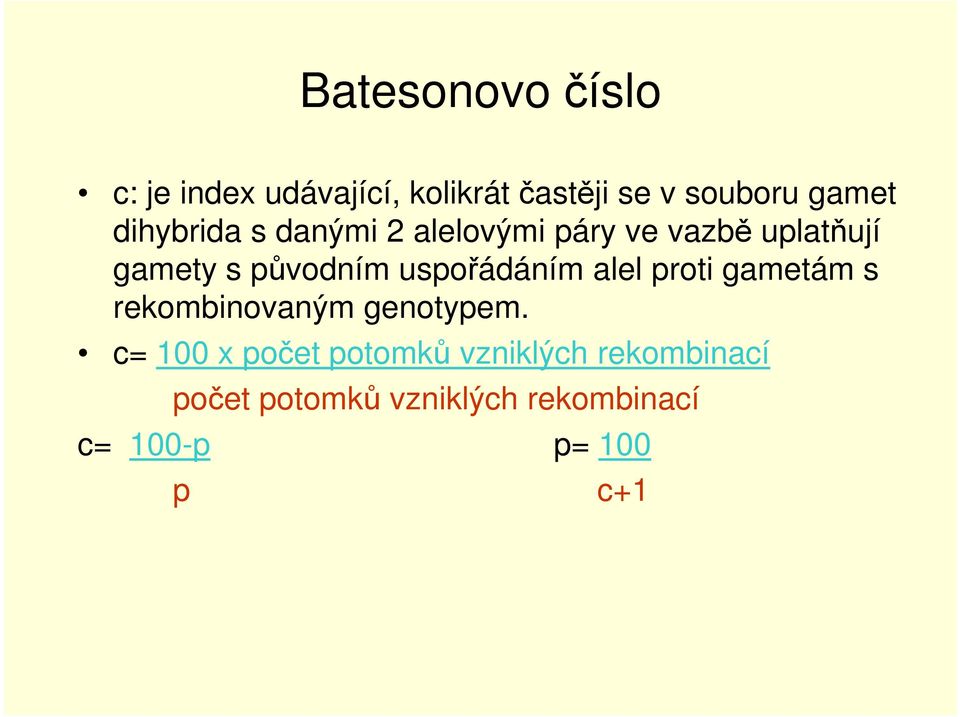 Batesonovo číslo

• c: je index udávající, kolikrát častěji se v souboru gamet dihybrida s danými 2 alelovými páry ve vazbě uplatňují gamety s původním uspořádáním alel proti gametám s rekombinovaným genotypem.

• c= $\frac{\text{100 x počet potomků vzniklých rekombinací}}{\text{počet potomků vzniklých rekombinací}}$

c= $\frac{100-p}{p}$ p= $\frac{100}{c+1}$